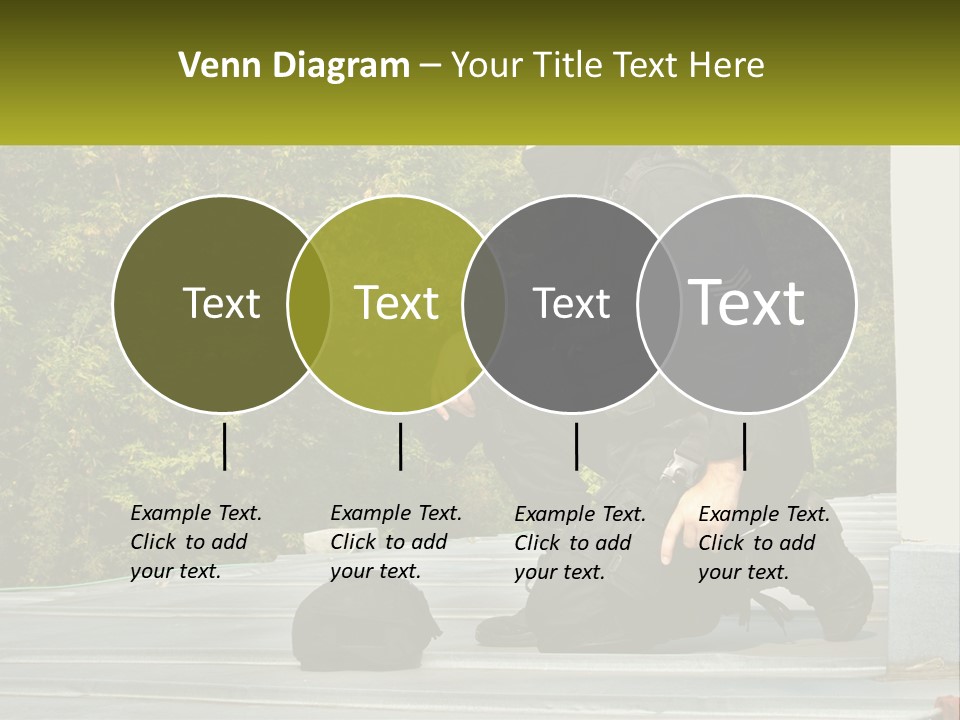 Venn Diagram – Your Title Text Here

Text

Text

Text

Text

Example Text. Click to add your text.

Example Text. Click to add your text.

Example Text. Click to add your text.

Example Text. Click to add your text.